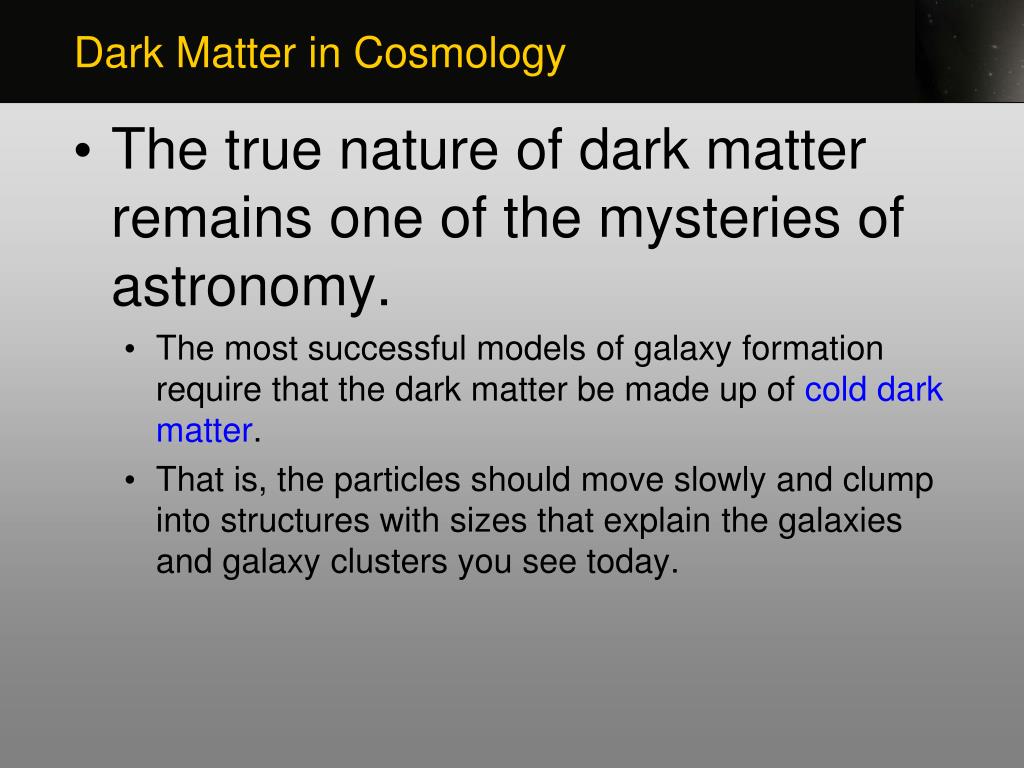 Dark Matter in Cosmology

• The true nature of dark matter remains one of the mysteries of astronomy.

• The most successful models of galaxy formation require that the dark matter be made up of cold dark matter.

• That is, the particles should move slowly and clump into structures with sizes that explain the galaxies and galaxy clusters you see today.